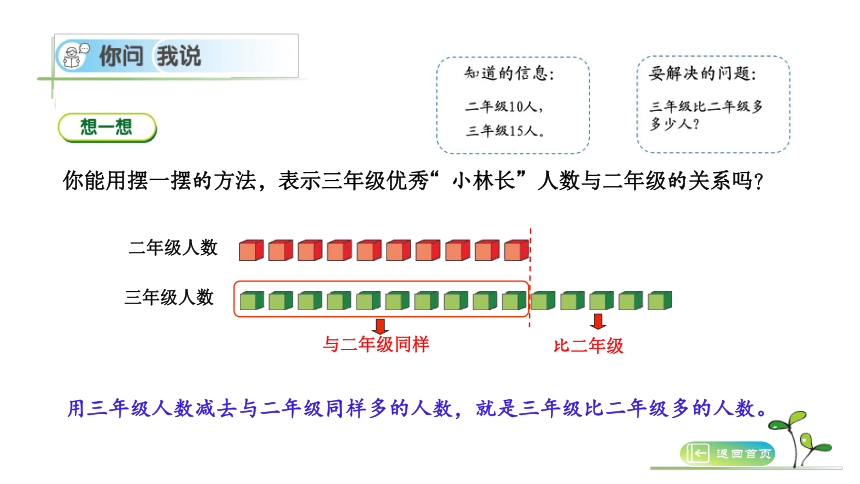 你问 我说

知道的信息：
二年级10人，
三年级15人。

要解决的问题：
三年级比二年级多多少人？

想一想

你能用摆一摆的方法，表示三年级优秀“小林长”人数与二年级的关系吗？

二年级人数

三年级人数

与二年级同样

比二年级

用三年级人数减去与二年级同样多的人数，就是三年级比二年级多的人数。

返回首页